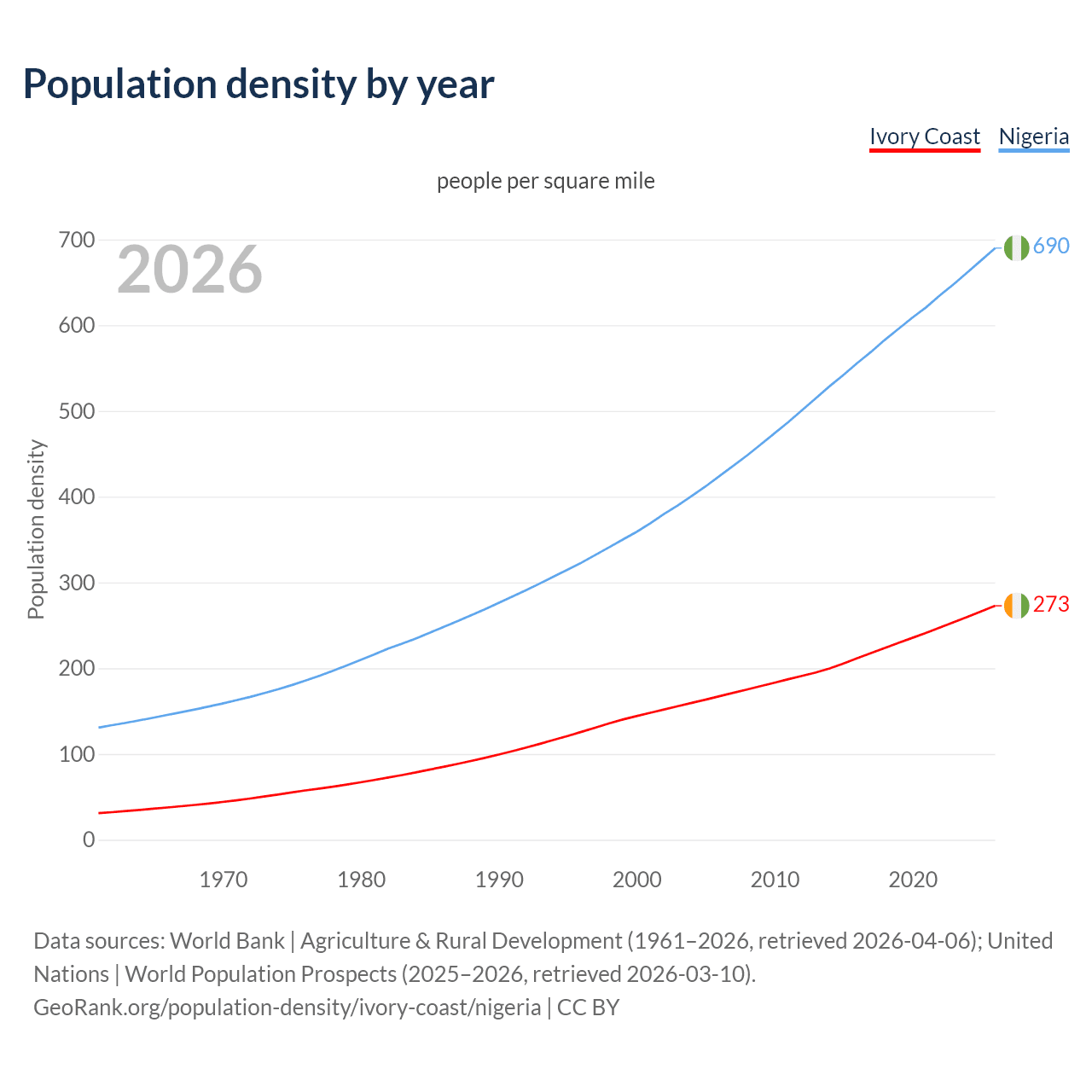 Population density by year

Ivory Coast Nigeria

people per square mile

2026

Population density

700
600
500
400
300
200
100
0

690
273

1970
1980
1990
2000
2010
2020

Data sources: World Bank | Agriculture & Rural Development (1961–2026, retrieved 2026-04-06); United Nations | World Population Prospects (2025–2026, retrieved 2026-03-10).
GeoRank.org/population-density/ivory-coast/nigeria | CC BY